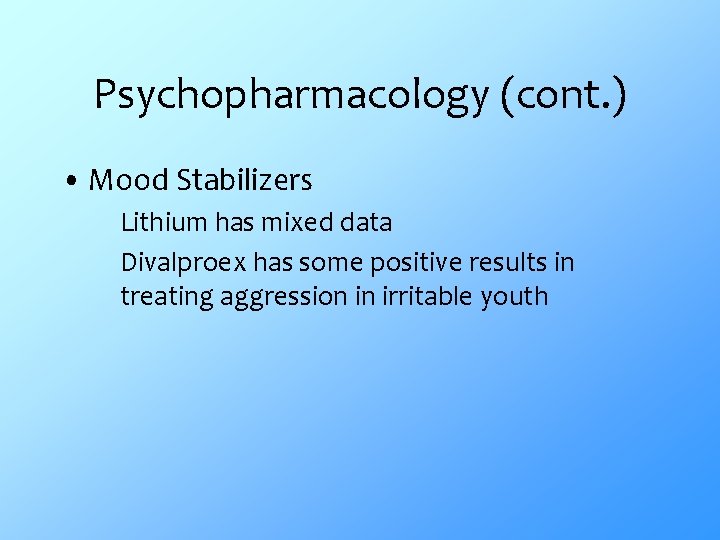 Psychopharmacology (cont.)

• Mood Stabilizers

Lithium has mixed data

Divalproex has some positive results in treating aggression in irritable youth